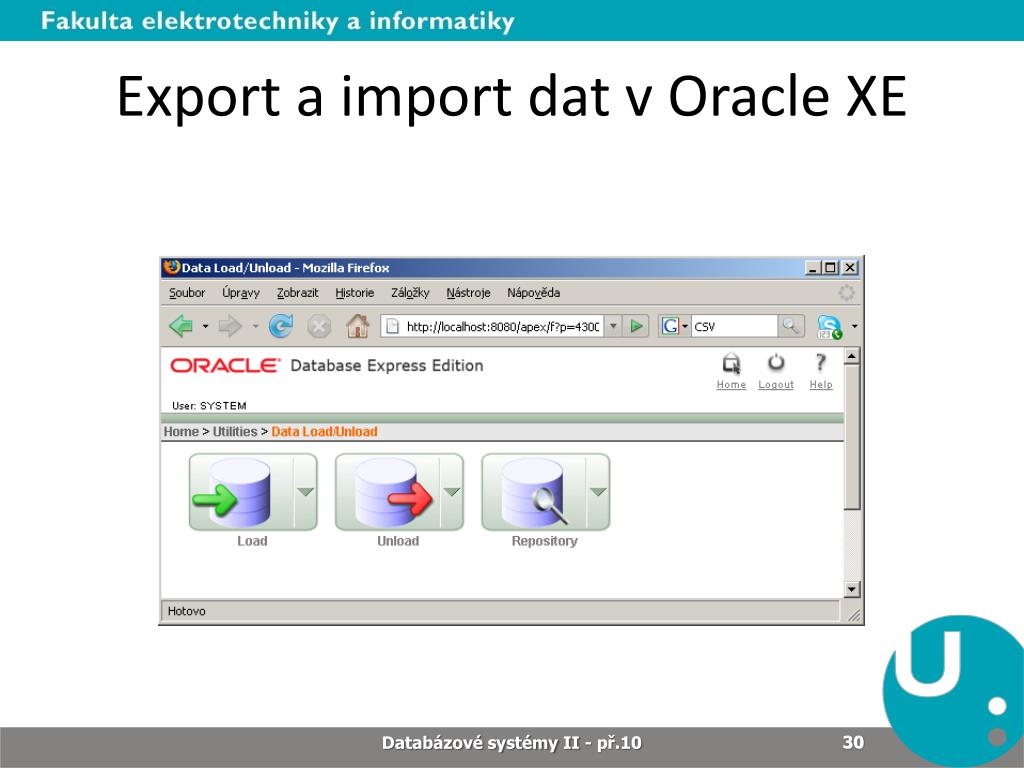 Fakulta elektrotechniky a informatiky

Export a import dat v Oracle XE

Data Load/Unload - Mozilla Firefox

Soubor Úpravy Zobrazit Historie Záložky Nástroje Nápověda

http://localhost:8080/apex/f?p=4300

CSV

ORACLE Database Express Edition

Home Logout Help

User: SYSTEM

Home > Utilities > Data Load/Unload

Load

Unload

Repository

Hotovo

Databázové systémy II - př.10

30